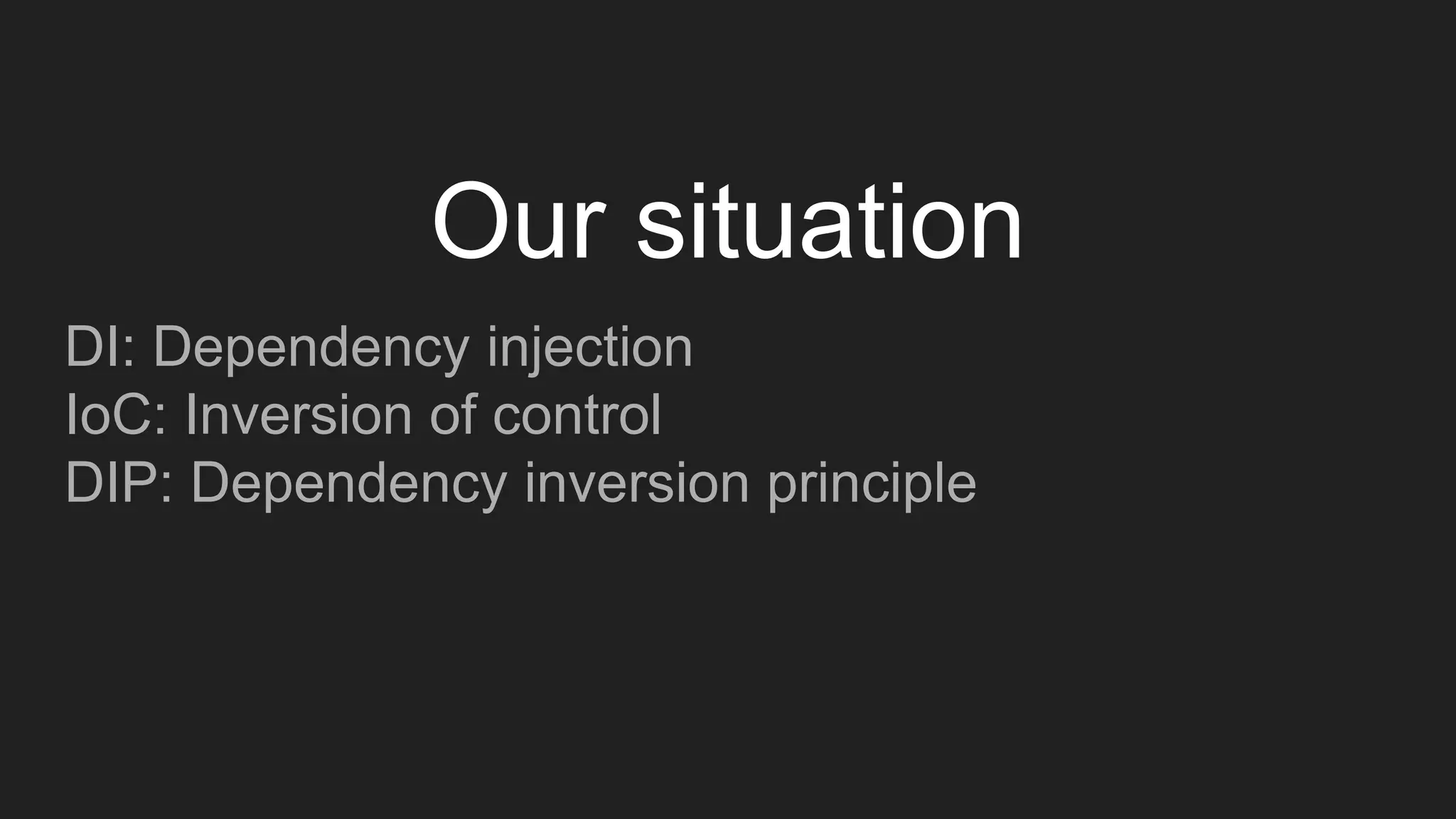 Our situation

DI: Dependency injection
IoC: Inversion of control
DIP: Dependency inversion principle